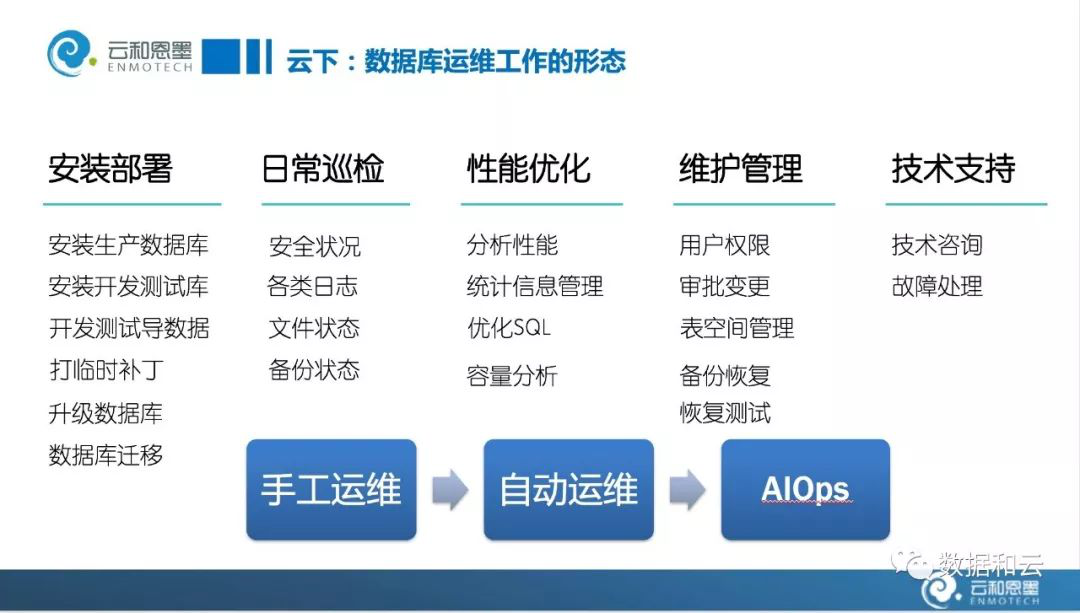 云和恩墨
ENMOTECH

云下：数据库运维工作的形态

安装部署
安装生产数据库
安装开发测试库
开发测试导数据
打临时补丁
升级数据库
数据库迁移

日常巡检
安全状况
各类日志
文件状态
备份状态

性能优化
分析性能
统计信息管理
优化SQL
容量分析

维护管理
用户权限
审批变更
表空间管理
备份恢复
恢复测试

技术支持
技术咨询
故障处理

手工运维
自动运维
AIOps

数据和云
云和恩墨
ENMOTECH